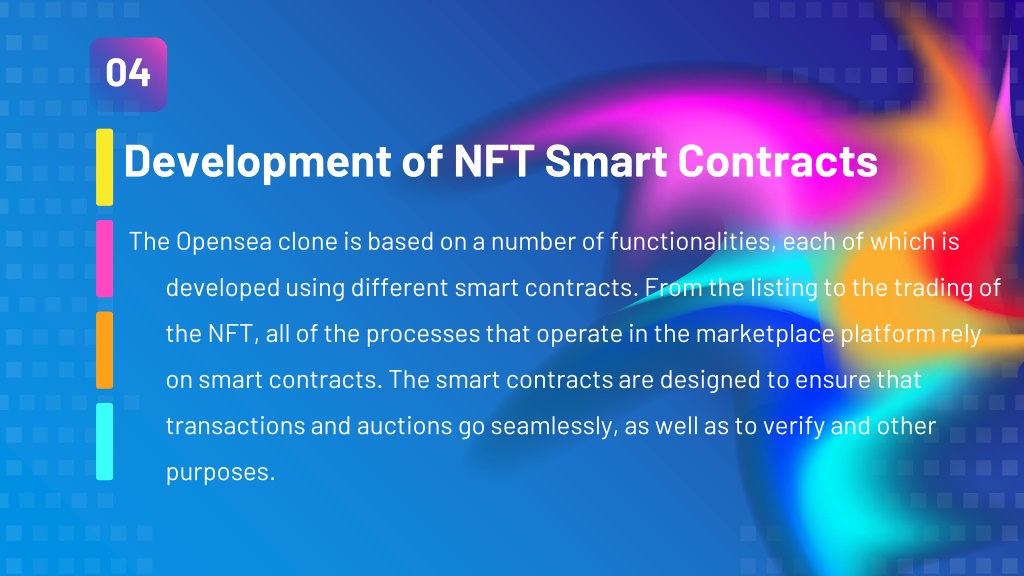 04

Development of NFT Smart Contracts

The Opensea clone is based on a number of functionalities, each of which is developed using different smart contracts. From the listing to the trading of the NFT, all of the processes that operate in the marketplace platform rely on smart contracts. The smart contracts are designed to ensure that transactions and auctions go seamlessly, as well as to verify and other purposes.